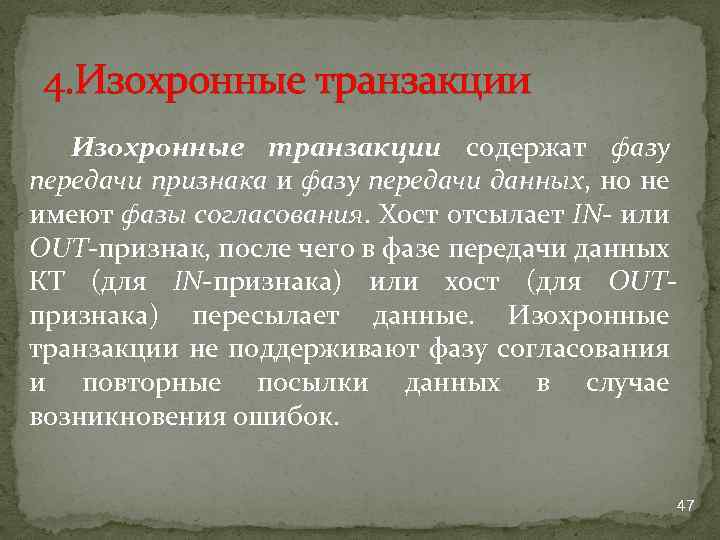 4.Изохронные транзакции

Изохронные транзакции содержат фазу передачи признака и фазу передачи данных, но не имеют фазы согласования. Хост отсылает IN- или OUT-признак, после чего в фазе передачи данных КТ (для IN-признака) или хост (для OUT-признака) пересылает данные. Изохронные транзакции не поддерживают фазу согласования и повторные посылки данных в случае возникновения ошибок.

47